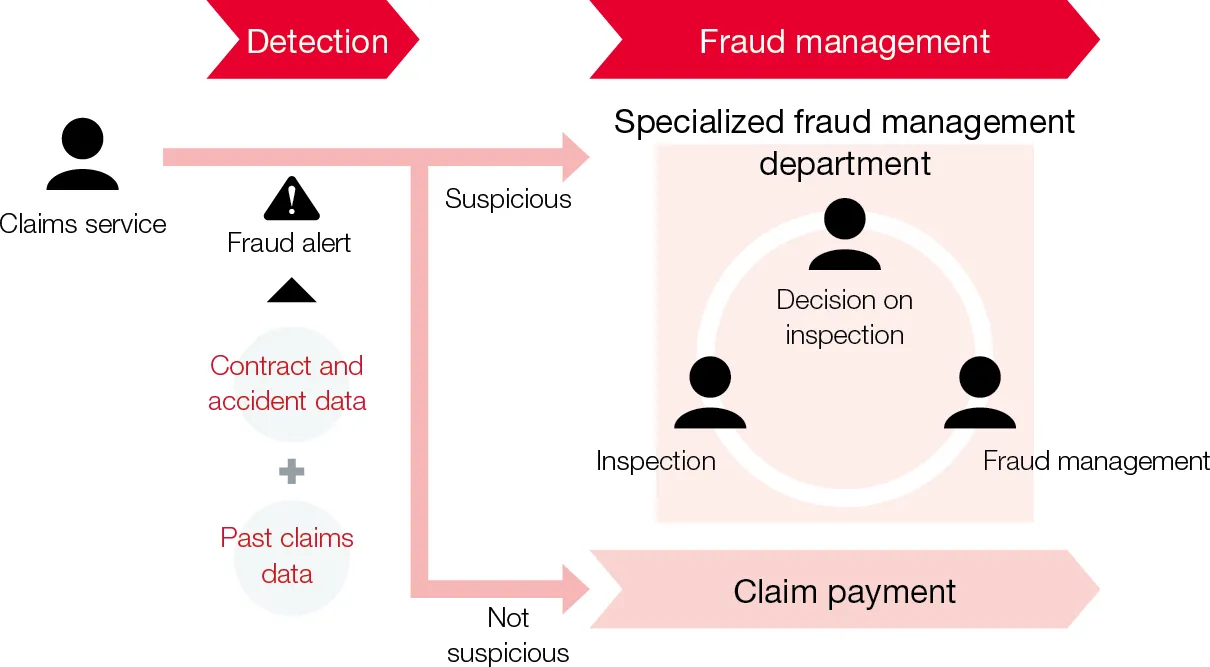 Detection

Fraud management

Claims service

Fraud alert

Contract and accident data

Past claims data

Suspicious

Not suspicious

Specialized fraud management department

Decision on inspection

Inspection

Fraud management

Claim payment